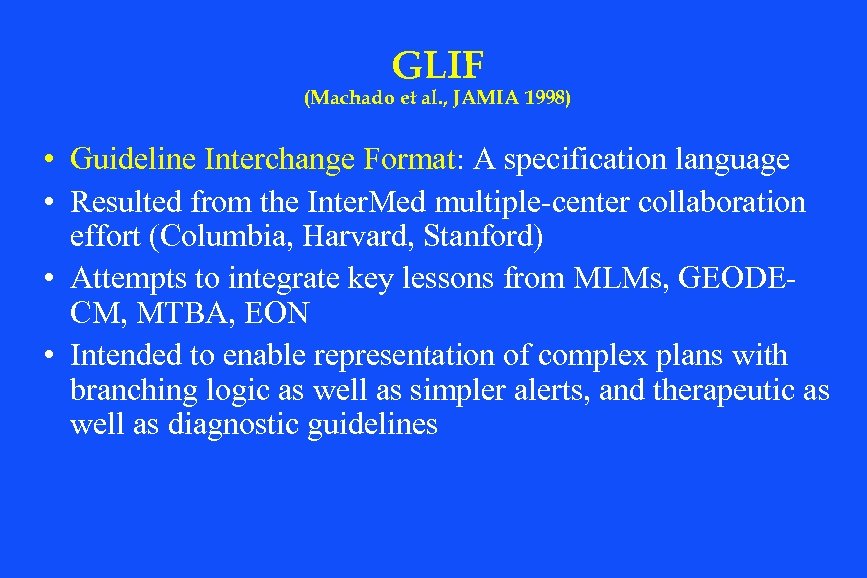 GLIF
(Machado et al., JAMIA 1998)

• Guideline Interchange Format: A specification language
• Resulted from the InterMed multiple-center collaboration effort (Columbia, Harvard, Stanford)
• Attempts to integrate key lessons from MLMs, GEODE-CM, MTBA, EON
• Intended to enable representation of complex plans with branching logic as well as simpler alerts, and therapeutic as well as diagnostic guidelines